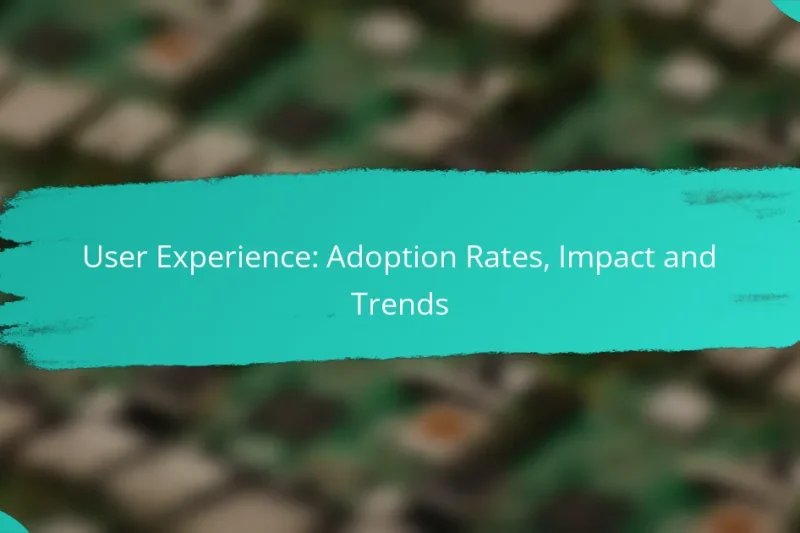 User Experience: Adoption Rates, Impact and Trends